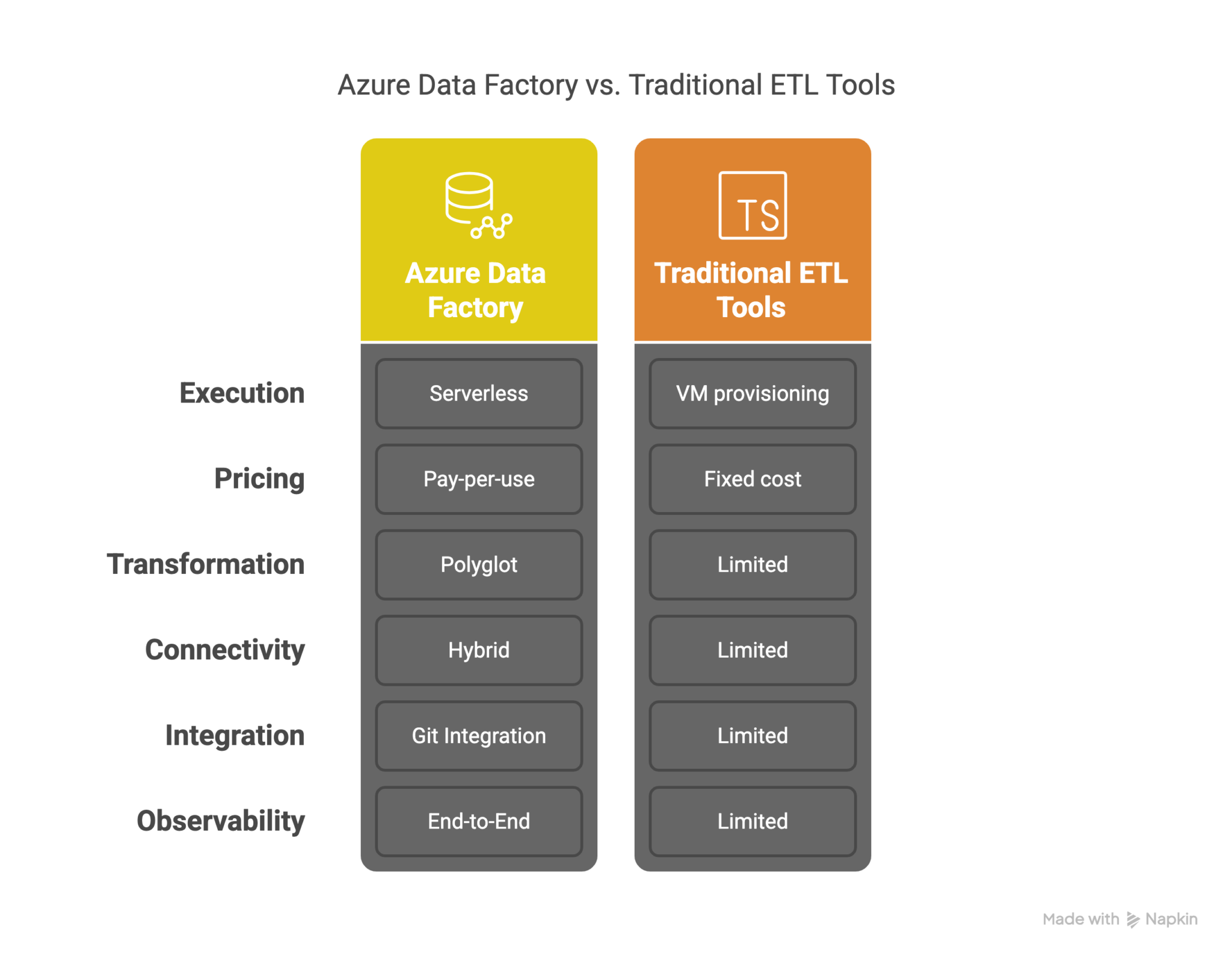 Azure Data Factory vs. Traditional ETL Tools

| | Azure Data Factory | TS Traditional ETL Tools |
|---|---|---|
| Execution | Serverless | VM provisioning |
| Pricing | Pay-per-use | Fixed cost |
| Transformation | Polyglot | Limited |
| Connectivity | Hybrid | Limited |
| Integration | Git Integration | Limited |
| Observability | End-to-End | Limited |

Made with Napkin